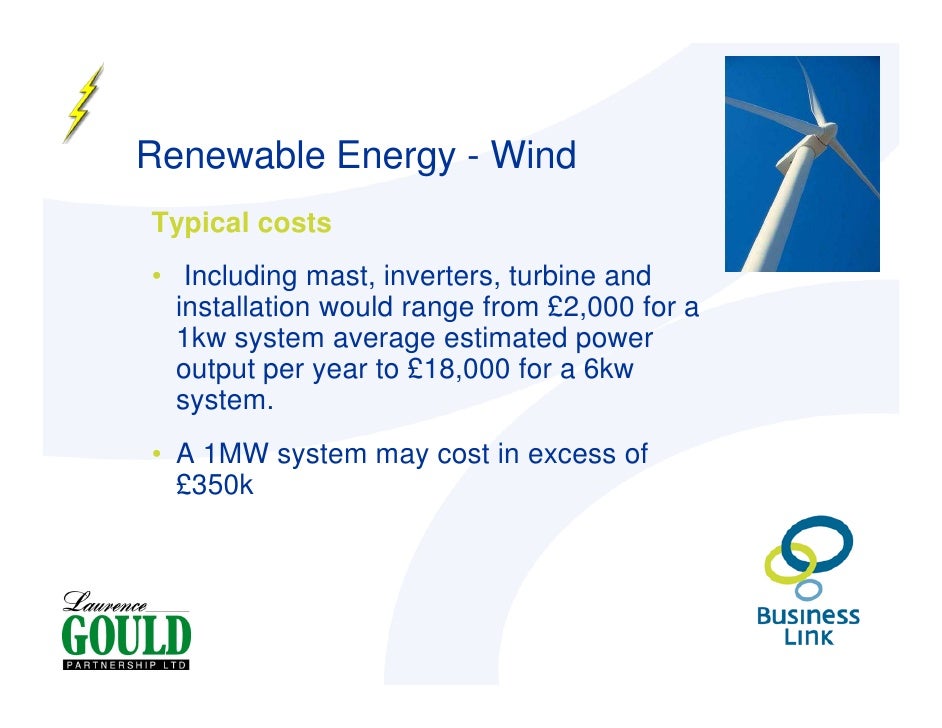 Renewable Energy - Wind

Typical costs

• Including mast, inverters, turbine and installation would range from £2,000 for a 1kw system average estimated power output per year to £18,000 for a 6kw system.

• A 1MW system may cost in excess of £350k

Laurence
GOULD
PARTNERSHIP LTD

Business
Link